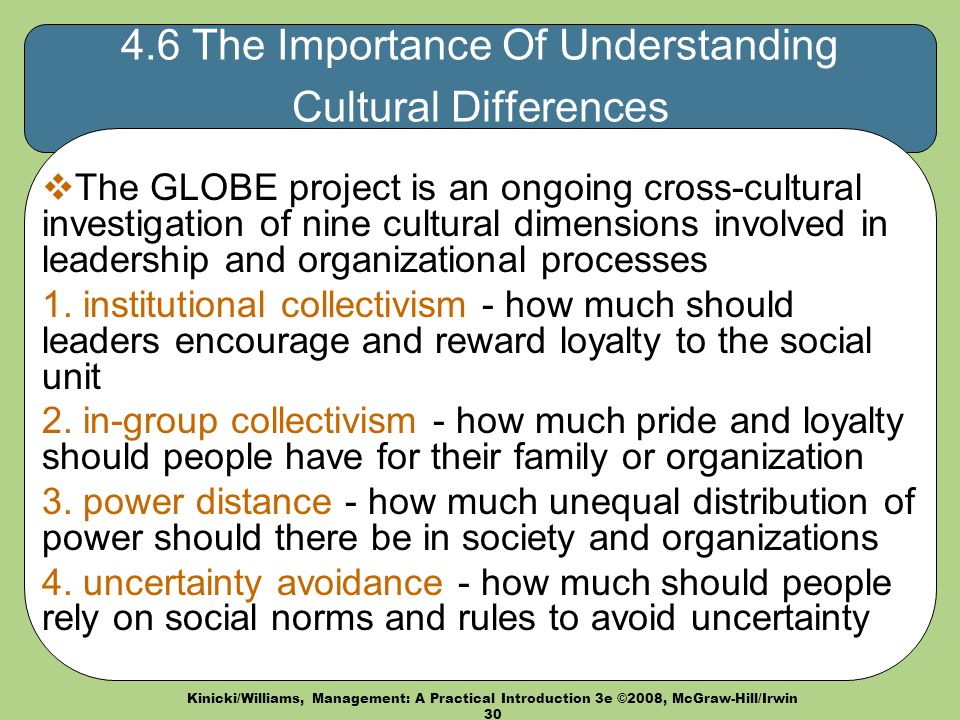 4.6 The Importance Of Understanding Cultural Differences

❖The GLOBE project is an ongoing cross-cultural investigation of nine cultural dimensions involved in leadership and organizational processes

1. institutional collectivism - how much should leaders encourage and reward loyalty to the social unit

2. in-group collectivism - how much pride and loyalty should people have for their family or organization

3. power distance - how much unequal distribution of power should there be in society and organizations

4. uncertainty avoidance - how much should people rely on social norms and rules to avoid uncertainty

Kinicki/Williams, Management: A Practical Introduction 3e ©2008, McGraw-Hill/Irwin
30